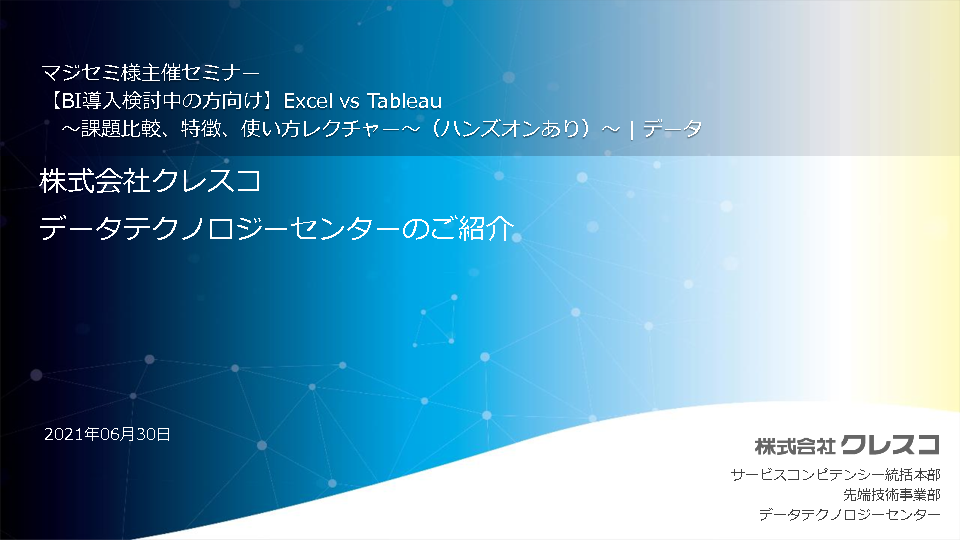 マジセミ様主催セミナー
【BI導入検討中の方向け】Excel vs Tableau
～課題比較、特徴、使い方レクチャー～（ハンズオンあり）～ | データ

株式会社クレスコ
データテクノロジーセンターのご紹介

2021年06月30日

株式会社 クレスコ
サービスコンピテンシー統括本部
先端技術事業部
データテクノロジーセンター